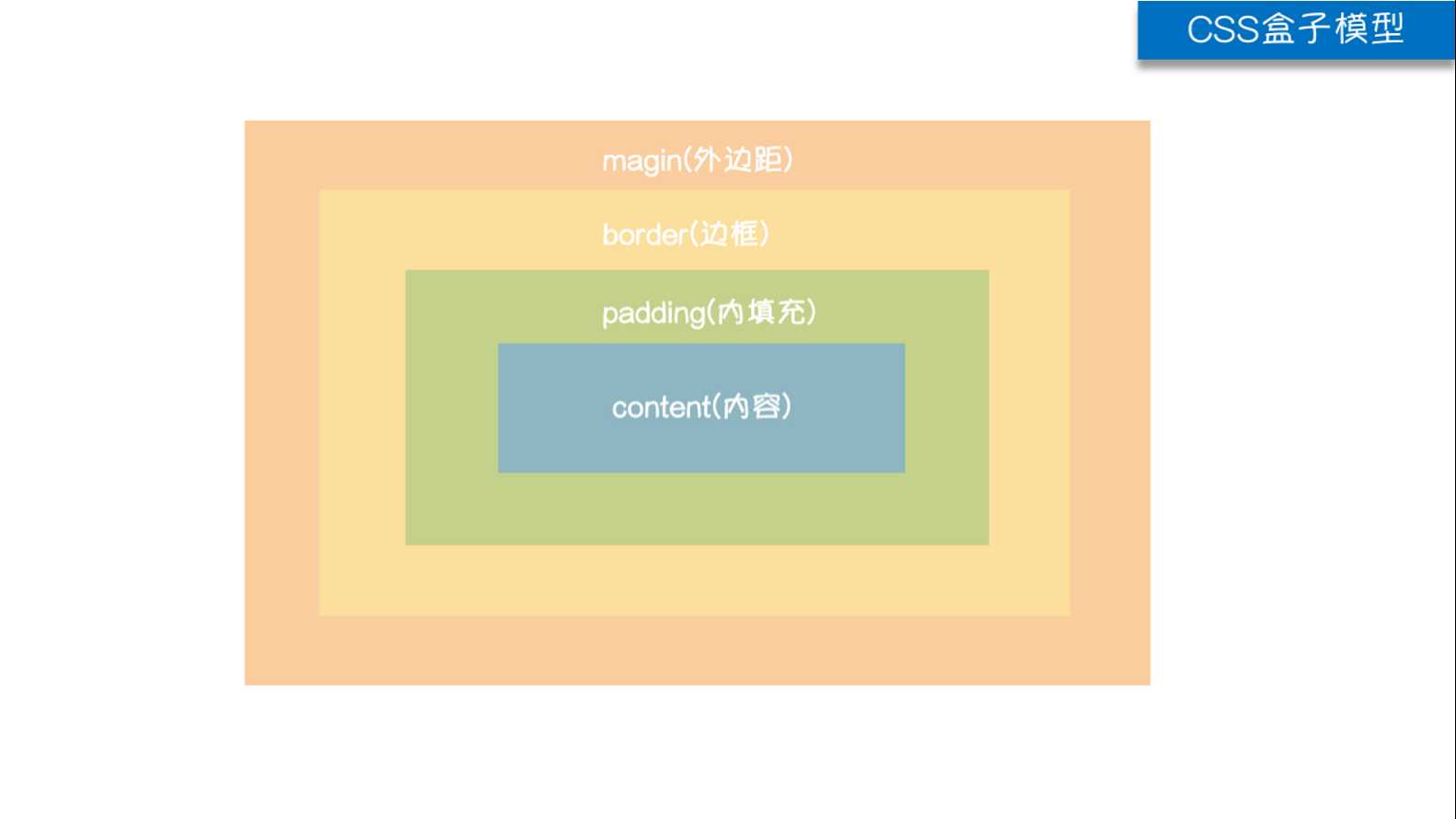 CSS盒子模型

magin(外边距)

border(边框)

padding(内填充)

content(内容)